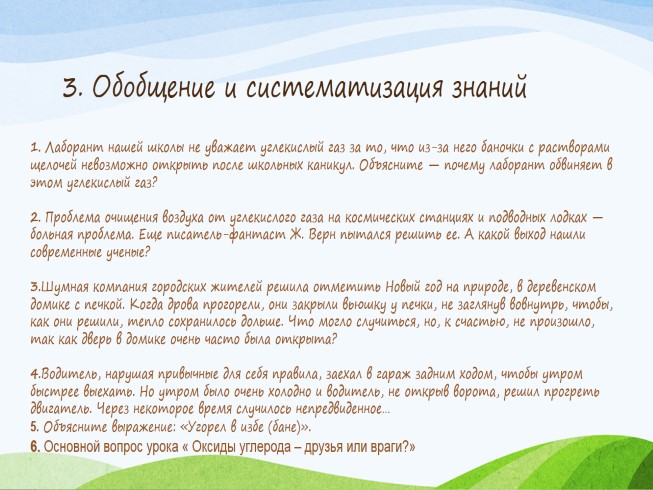 3. Обобщение и систематизация знаний

1. Лаборант нашей школы не уважает углекислый газ за то, что из-за него баночки с растворами щелочей невозможно открыть после школьных каникул. Объясните — почему лаборант обвиняет в этом углекислый газ?

2. Проблема очищения воздуха от углекислого газа на космических станциях и подводных лодках — больная проблема. Еще писатель-фантаст Ж. Верн пытался решить ее. А какой выход нашли современные ученые?

3.Шумная компания городских жителей решила отметить Новый год на природе, в деревенском домике с печкой. Когда дрова прогорели, они закрыли вьюшку у печки, не заглянув вовнутрь, чтобы, как они решили, тепло сохранилось дольше. Что могло случиться, но, к счастью, не произошло, так как дверь в домике очень часто была открыта?

4.Водитель, нарушая привычные для себя правила, заехал в гараж задним ходом, чтобы утром быстрее выехать. Но утром было очень холодно и водитель, не открыв ворота, решил прогреть двигатель. Через некоторое время случилось непредвиденное…
5. Объясните выражение: «Угорел в избе (бане)».
6. Основной вопрос урока « Оксиды углерода – друзья или враги?»